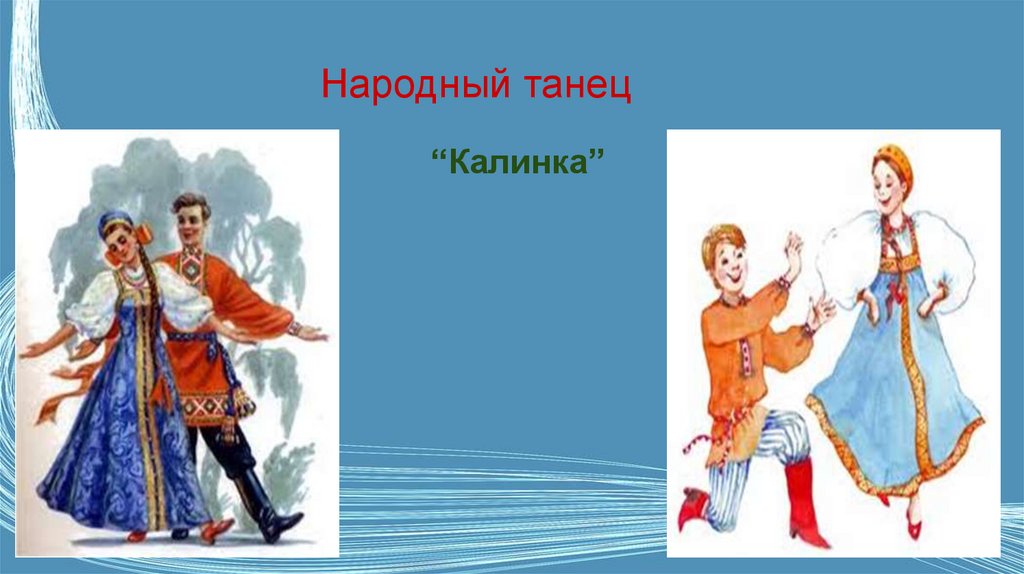 Народный танец

“Калинка”